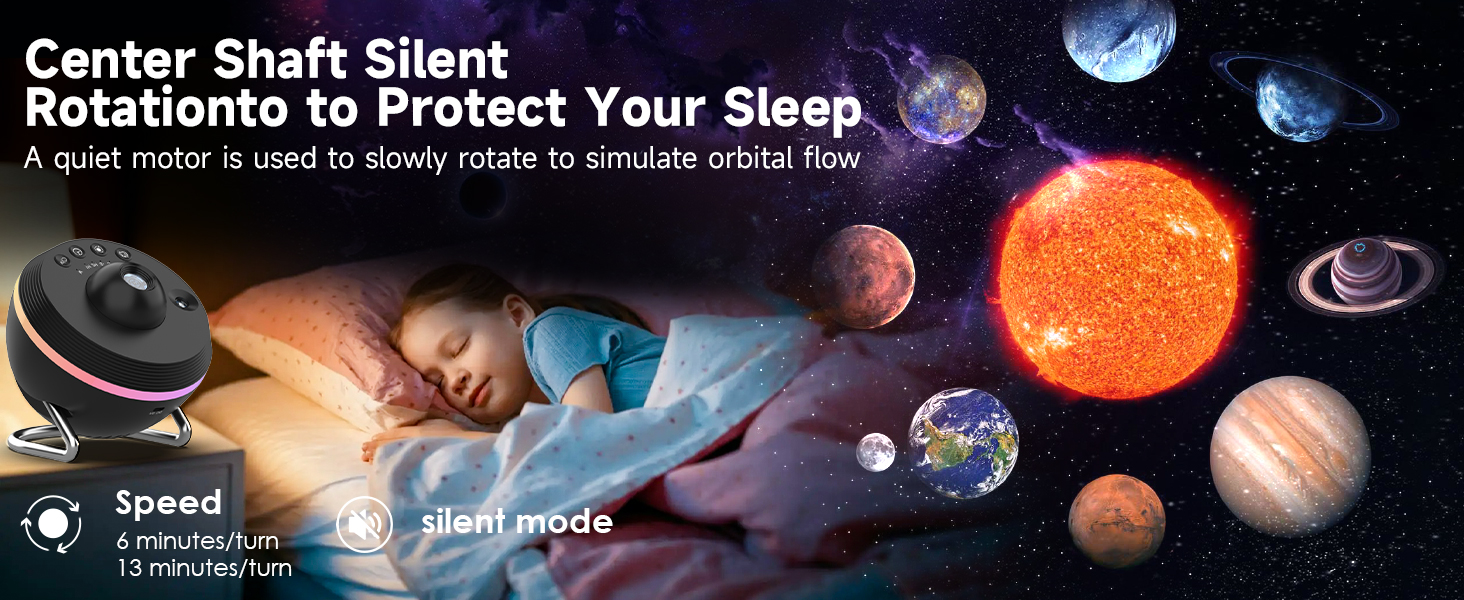 Center Shaft Silent Rotationto to Protect Your Sleep

A quiet motor is used to slowly rotate to simulate orbital flow

Speed

6 minutes/turn
13 minutes/turn

silent mode